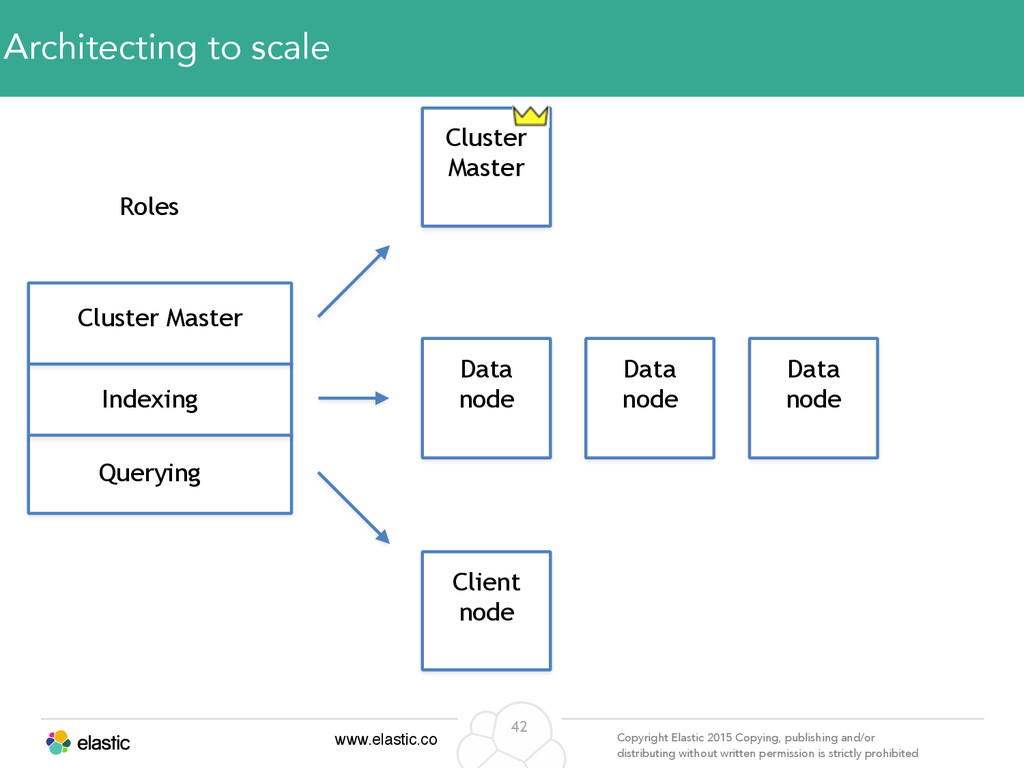 Architecting to scale

Roles

Cluster Master

Indexing

Querying

Cluster Master

Data node

Data node

Data node

Client node

elastic

www.elastic.co

42

Copyright Elastic 2015 Copying, publishing and/or distributing without written permission is strictly prohibited